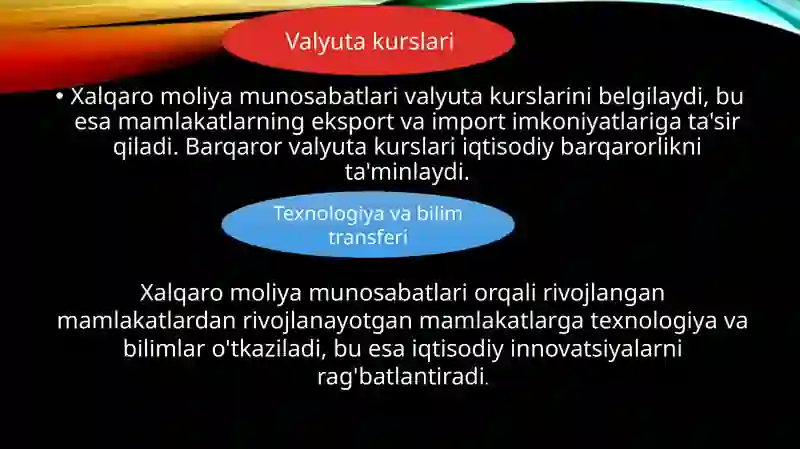 Valyuta kurslari

• Xalqaro moliya munosabatlari valyuta kurslarini belgilaydi, bu esa mamlakatlarning eksport va import imkoniyatlariga ta'sir qiladi. Barqaror valyuta kurslari iqtisodiy barqarorlikni ta'minlaydi.

Texnologiya va bilim transferi

Xalqaro moliya munosabatlari orqali rivojlangan mamlakatlardan rivojlanayotgan mamlakatlarga texnologiya va bilimlar o'tkaziladi, bu esa iqtisodiy innovatsiyalarni rag'batlantiradi.